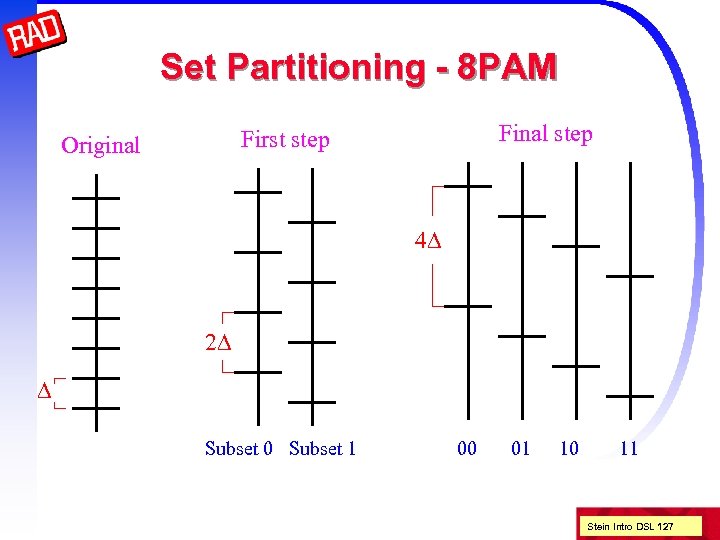 RAD

Set Partitioning - 8PAM

Original

First step

Final step

$\Delta$

$2\Delta$

$4\Delta$

Subset 0 Subset 1

00 01 10 11

Stein Intro DSL 127